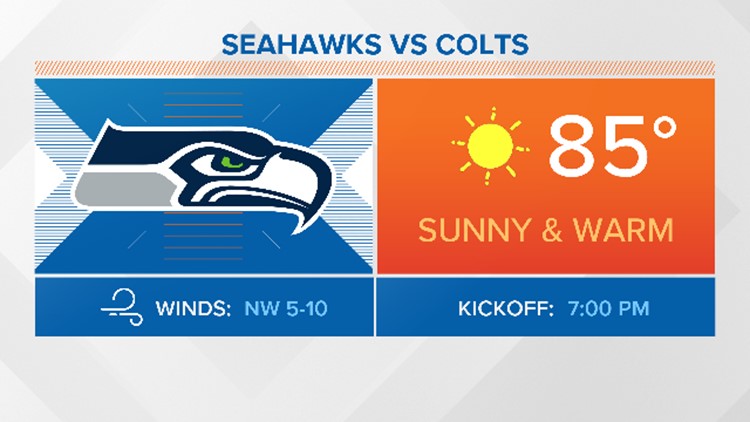 SEAHAWKS VS COLTS

85°

SUNNY & WARM

WINDS: NW 5-10

KICKOFF: 7:00 PM